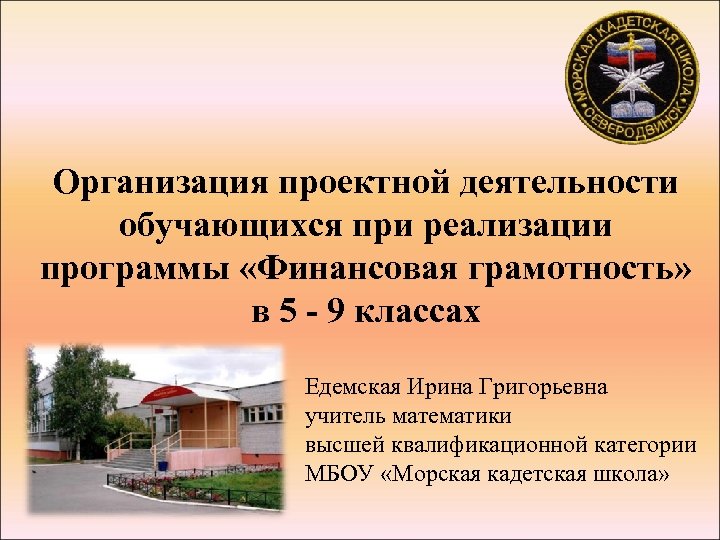 МОРСКАЯ КАДЕТСКАЯ ШКОЛА
СЕВЕРОДВИНСК

Организация проектной деятельности обучающихся при реализации программы «Финансовая грамотность» в 5 - 9 классах

Едемская Ирина Григорьевна
учитель математики
высшей квалификационной категории
МБОУ «Морская кадетская школа»